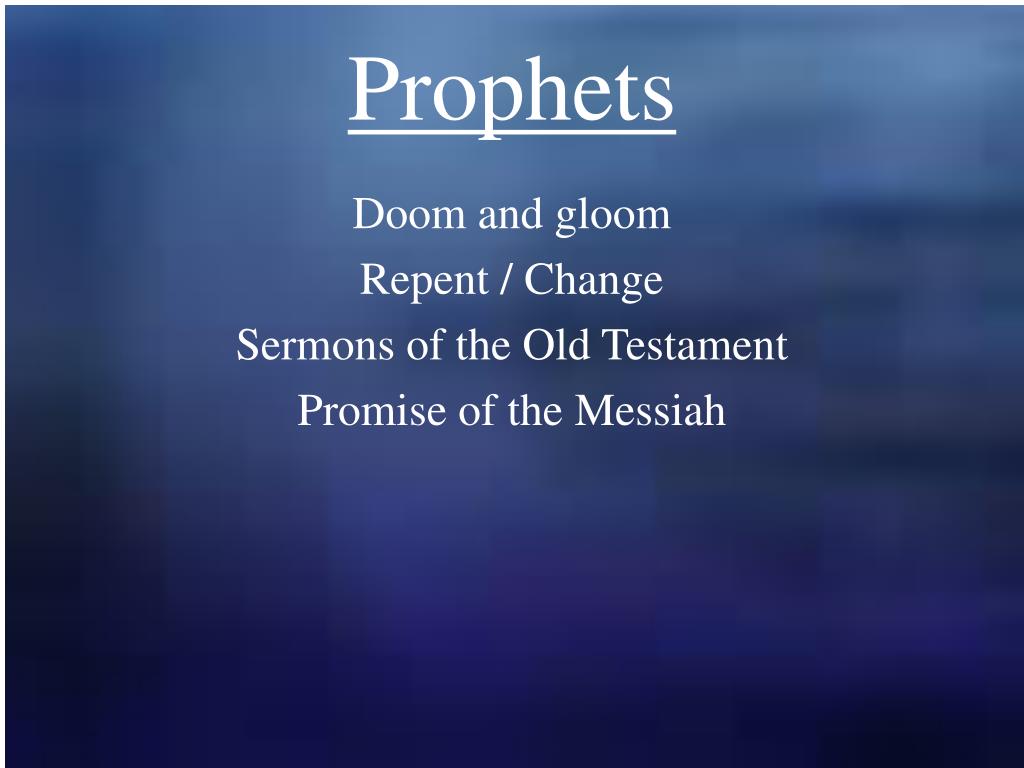 Prophets

Doom and gloom
Repent / Change
Sermons of the Old Testament
Promise of the Messiah